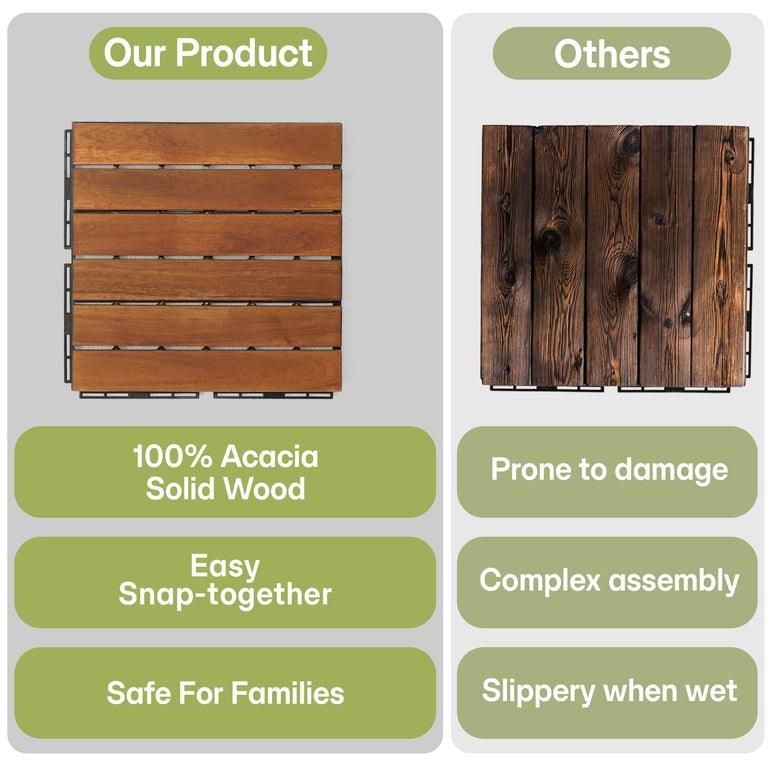 Our Product

100% Acacia Solid Wood

Easy Snap-together

Safe For Families

Others

Prone to damage

Complex assembly

Slippery when wet